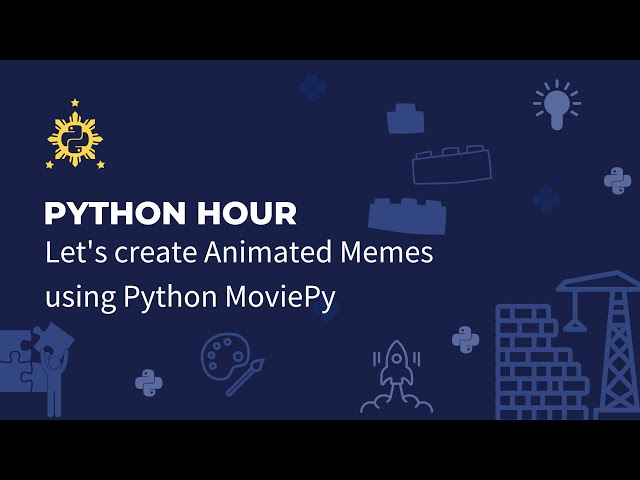 PYTHON HOUR
Let's create Animated Memes using Python MoviePy